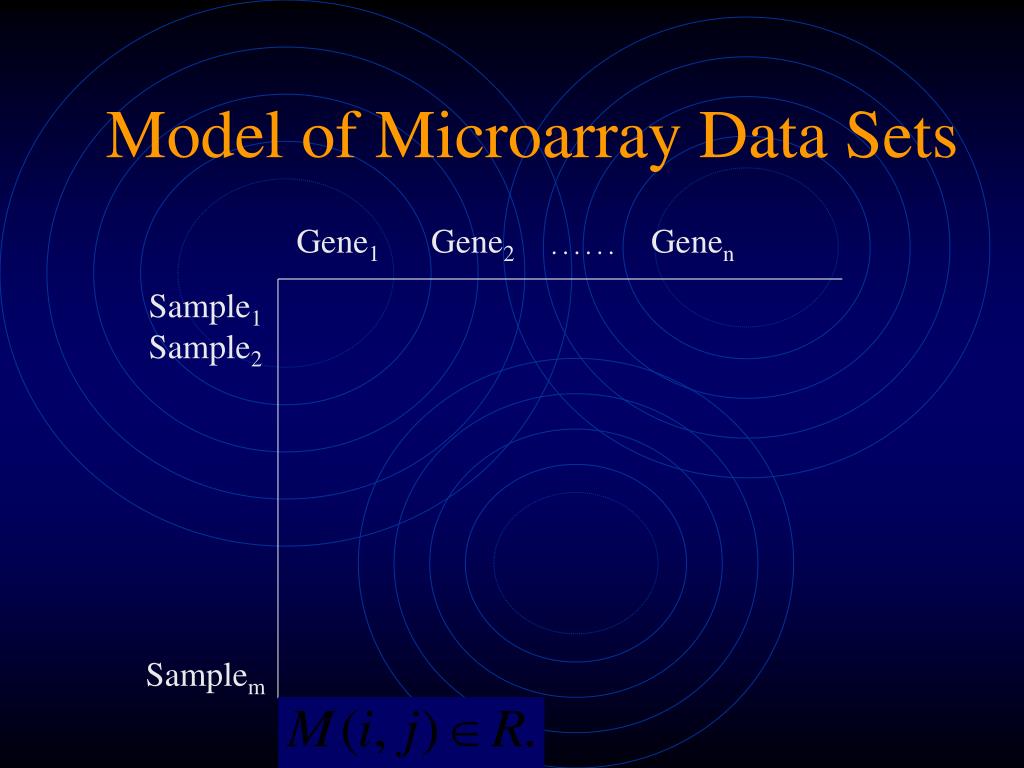 Model of Microarray Data Sets

Gene$_1$ Gene$_2$ …… Gene$_n$

Sample$_1$
Sample$_2$

Sample$_m$

$M(i, j) \in R.$